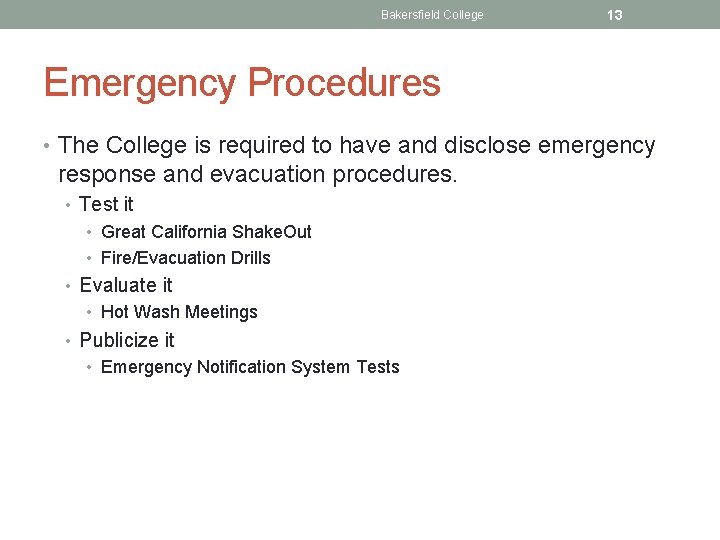 Bakersfield College 13

Emergency Procedures

• The College is required to have and disclose emergency response and evacuation procedures.
  • Test it
    • Great California ShakeOut
    • Fire/Evacuation Drills
  • Evaluate it
    • Hot Wash Meetings
  • Publicize it
    • Emergency Notification System Tests